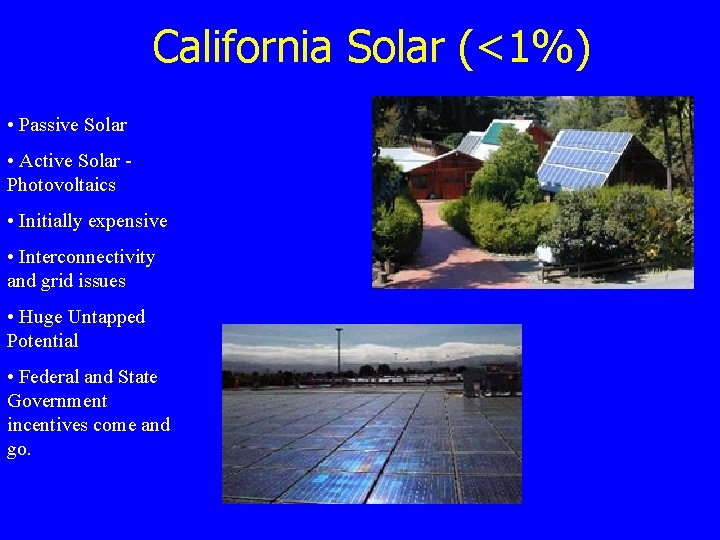 California Solar (<1%)

• Passive Solar

• Active Solar - Photovoltaics

• Initially expensive

• Interconnectivity and grid issues

• Huge Untapped Potential

• Federal and State Government incentives come and go.